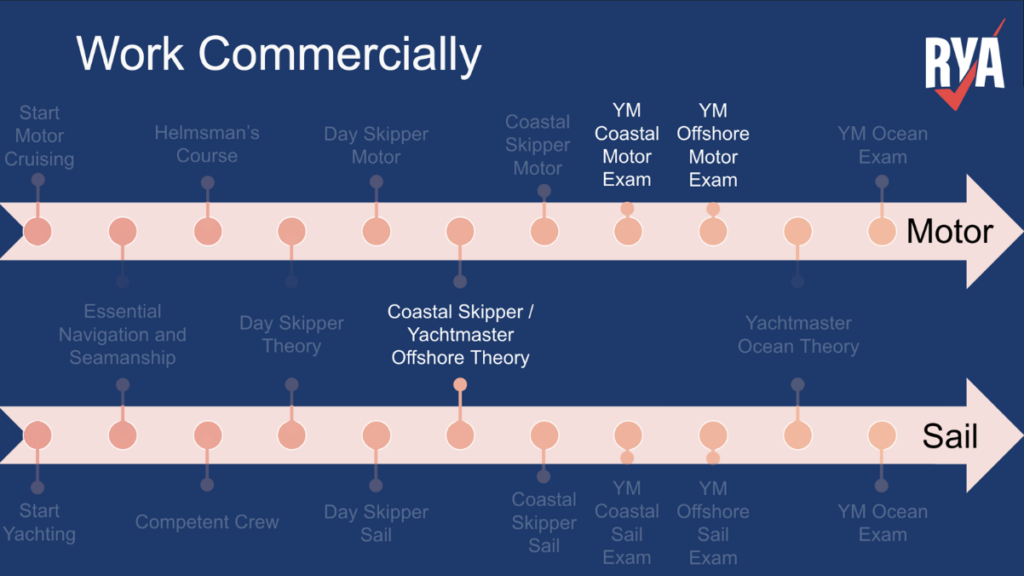 Work Commercially

RYA

Start Motor Cruising

Helmsman's Course

Day Skipper Motor

Coastal Skipper Motor

YM Coastal Motor Exam

YM Offshore Motor Exam

YM Ocean Exam

Motor

Essential Navigation and Seamanship

Day Skipper Theory

Coastal Skipper / Yachtmaster Offshore Theory

Yachtmaster Ocean Theory

Sail

Start Yachting

Competent Crew

Day Skipper Sail

Coastal Skipper Sail

YM Coastal Sail Exam

YM Offshore Sail Exam

YM Ocean Exam